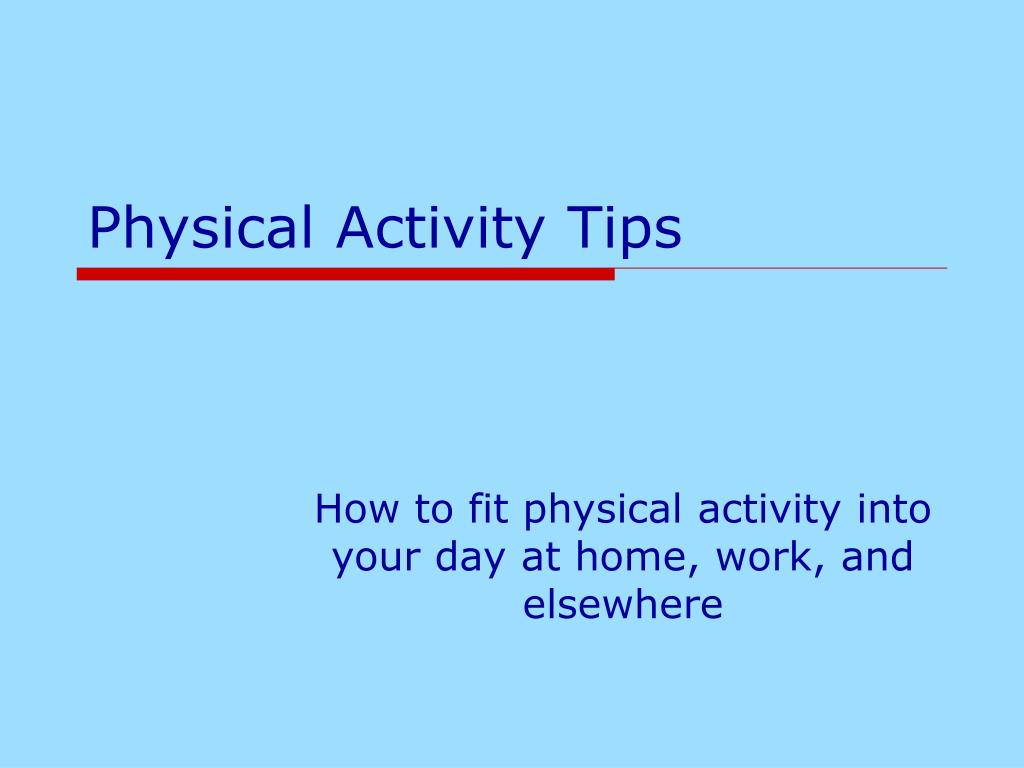 Physical Activity Tips

How to fit physical activity into your day at home, work, and elsewhere